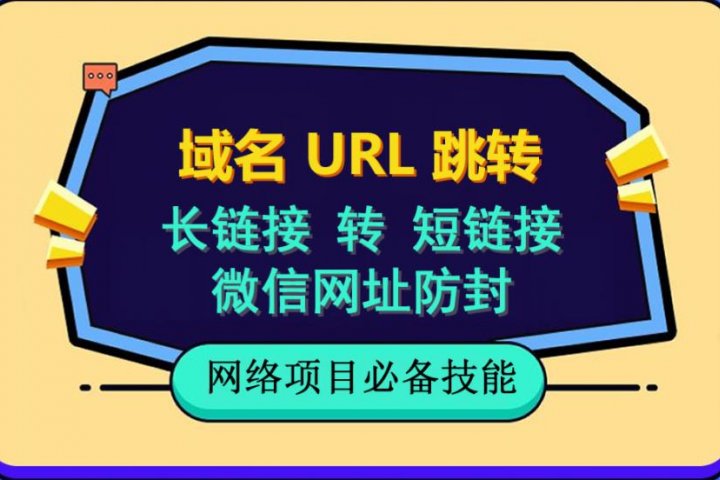 域名 URL 跳转
长链接 转 短链接
微信网址防封

网络项目必备技能